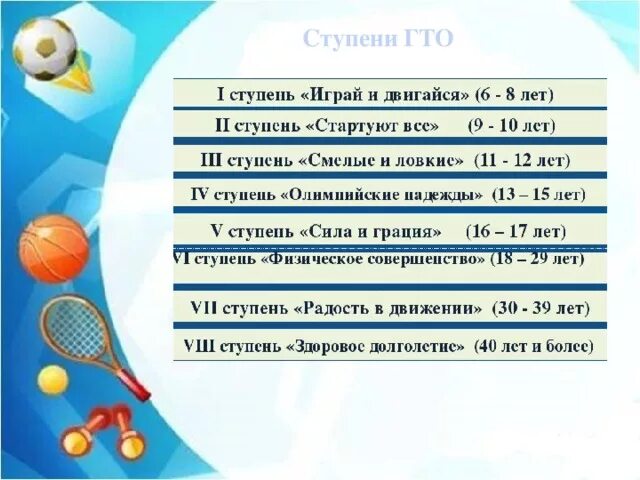 Ступени ГТО

I ступень «Играй и двигайся» (6 - 8 лет)

II ступень «Стартуют все» (9 - 10 лет)

III ступень «Смелые и ловкие» (11 - 12 лет)

IV ступень «Олимпийские надежды» (13 – 15 лет)

V ступень «Сила и грация» (16 – 17 лет)

VI ступень «Физическое совершенство» (18 – 29 лет)

VII ступень «Радость в движении» (30 - 39 лет)

VIII ступень «Здоровое долголетие» (40 лет и более)